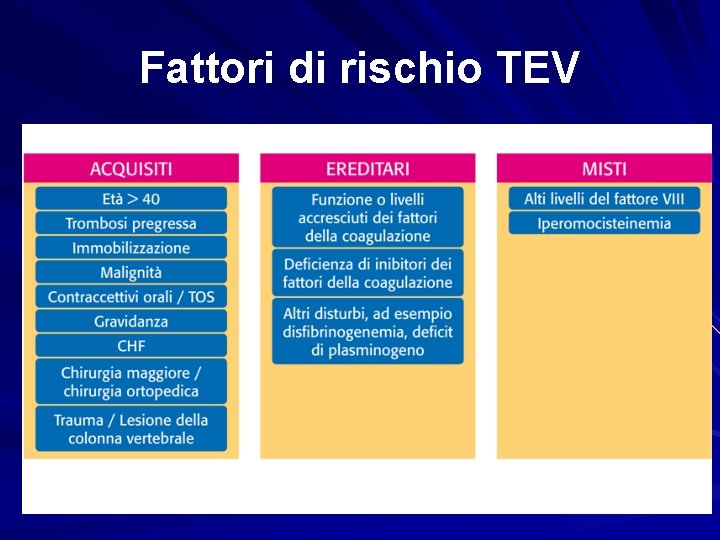 Fattori di rischio TEV

ACQUISITI

Età > 40

Trombosi pregressa

Immobilizzazione

Malignità

Contraccettivi orali / TOS

Gravidanza

CHF

Chirurgia maggiore / chirurgia ortopedica

Trauma / Lesione della colonna vertebrale

EREDITARI

Funzione o livelli accresciuti dei fattori della coagulazione

Deficienza di inibitori dei fattori della coagulazione

Altri disturbi, ad esempio disfibrinogenemia, deficit di plasminogeno

MISTI

Alti livelli del fattore VIII

Iperomocisteinemia